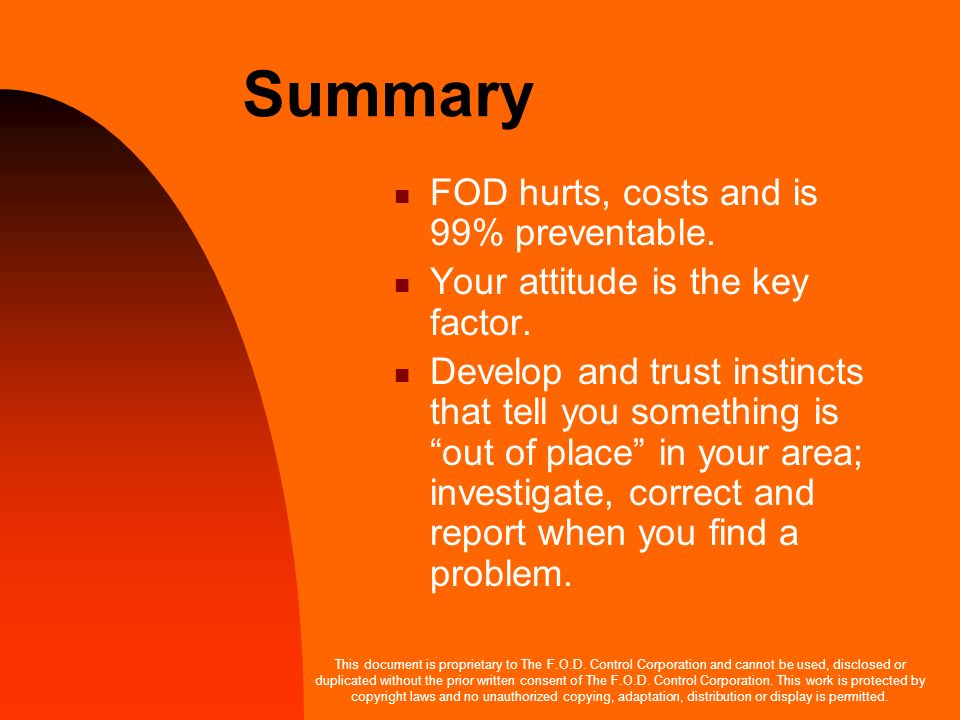 Summary

- FOD hurts, costs and is 99% preventable.
- Your attitude is the key factor.
- Develop and trust instincts that tell you something is “out of place” in your area; investigate, correct and report when you find a problem.

This document is proprietary to The F.O.D. Control Corporation and cannot be used, disclosed or duplicated without the prior written consent of The F.O.D. Control Corporation. This work is protected by copyright laws and no unauthorized copying, adaptation, distribution or display is permitted.